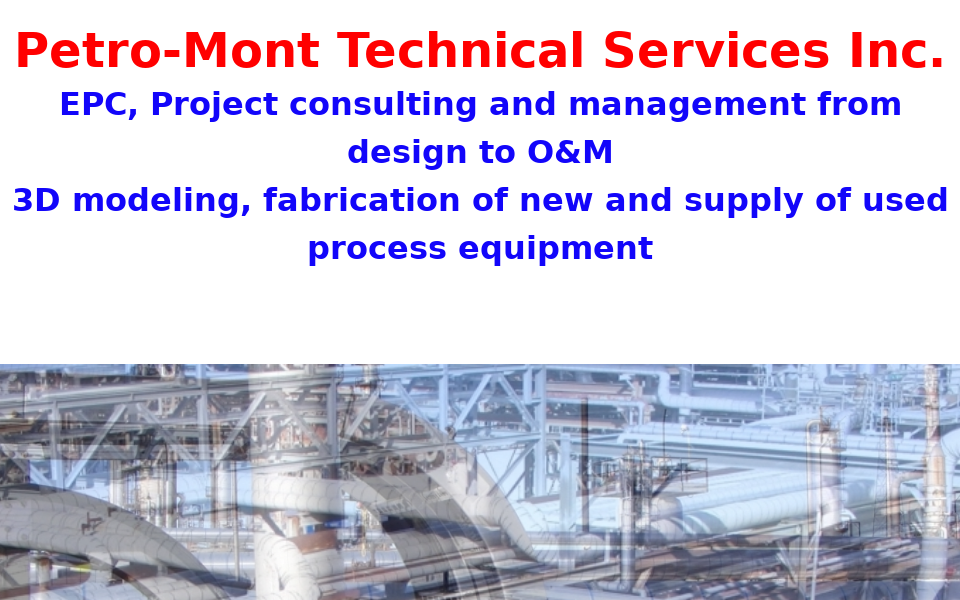 Petro-Mont Technical Services Inc.

EPC, Project consulting and management from design to O&M

3D modeling, fabrication of new and supply of used process equipment